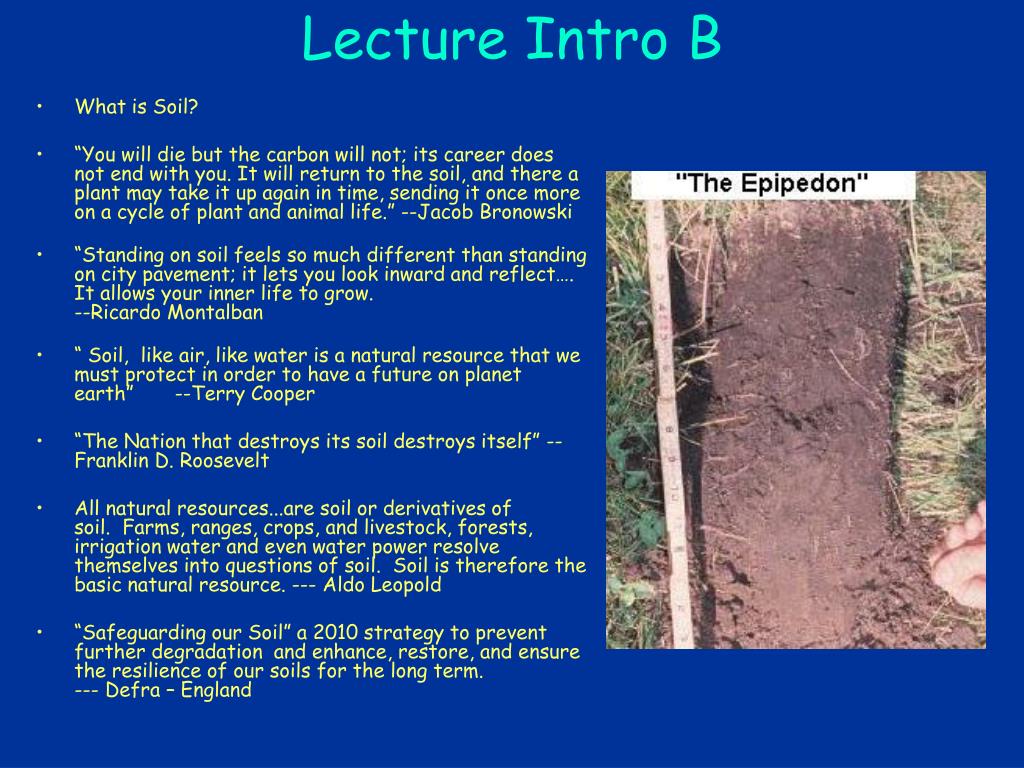 Lecture Intro B

• What is Soil?

• “You will die but the carbon will not; its career does not end with you. It will return to the soil, and there a plant may take it up again in time, sending it once more on a cycle of plant and animal life.” --Jacob Bronowski

• “Standing on soil feels so much different than standing on city pavement; it lets you look inward and reflect…. It allows your inner life to grow.
--Ricardo Montalban

• “ Soil, like air, like water is a natural resource that we must protect in order to have a future on planet earth” --Terry Cooper

• “The Nation that destroys its soil destroys itself” -- Franklin D. Roosevelt

• All natural resources...are soil or derivatives of soil. Farms, ranges, crops, and livestock, forests, irrigation water and even water power resolve themselves into questions of soil. Soil is therefore the basic natural resource. --- Aldo Leopold

• “Safeguarding our Soil” a 2010 strategy to prevent further degradation and enhance, restore, and ensure the resilience of our soils for the long term.
--- Defra – England

"The Epipedon"